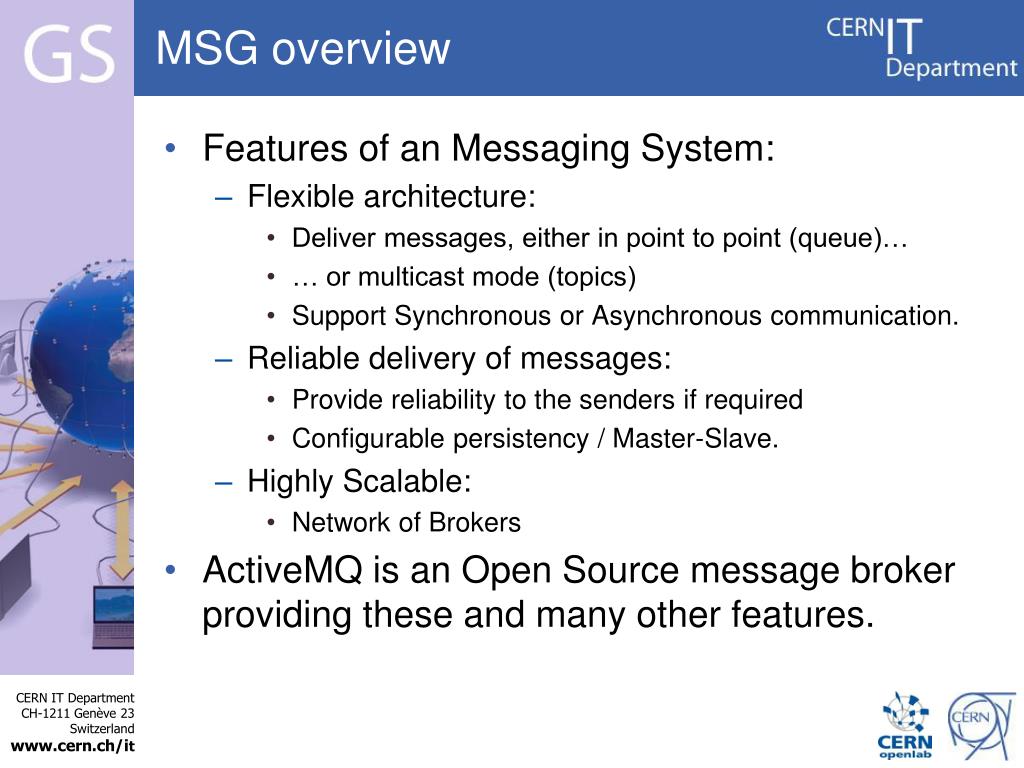 GS

MSG overview

CERN IT Department

• Features of an Messaging System:
  – Flexible architecture:
    • Deliver messages, either in point to point (queue)…
    • … or multicast mode (topics)
    • Support Synchronous or Asynchronous communication.
  – Reliable delivery of messages:
    • Provide reliability to the senders if required
    • Configurable persistency / Master-Slave.
  – Highly Scalable:
    • Network of Brokers
• ActiveMQ is an Open Source message broker providing these and many other features.

CERN IT Department
CH-1211 Genève 23
Switzerland
www.cern.ch/it

CERN openlab

CERN